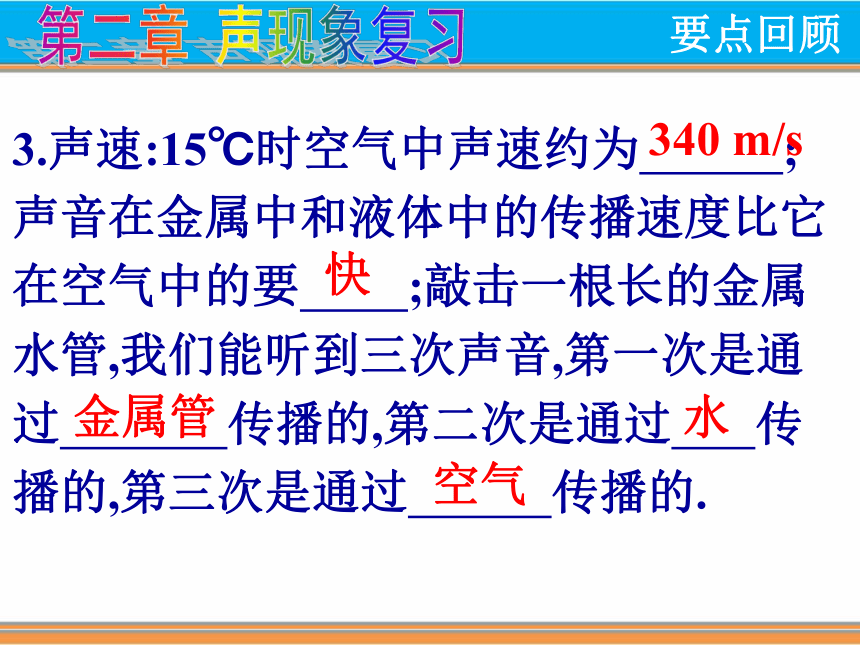 第二章 声现象复习

要点回顾

3.声速:15℃时空气中声速约为 340 m/s ;声音在金属中和液体中的传播速度比它在空气中的要 快 ;敲击一根长的金属水管,我们能听到三次声音,第一次是通过 金属管 传播的,第二次是通过 水 传播的,第三次是通过 空气 传播的.